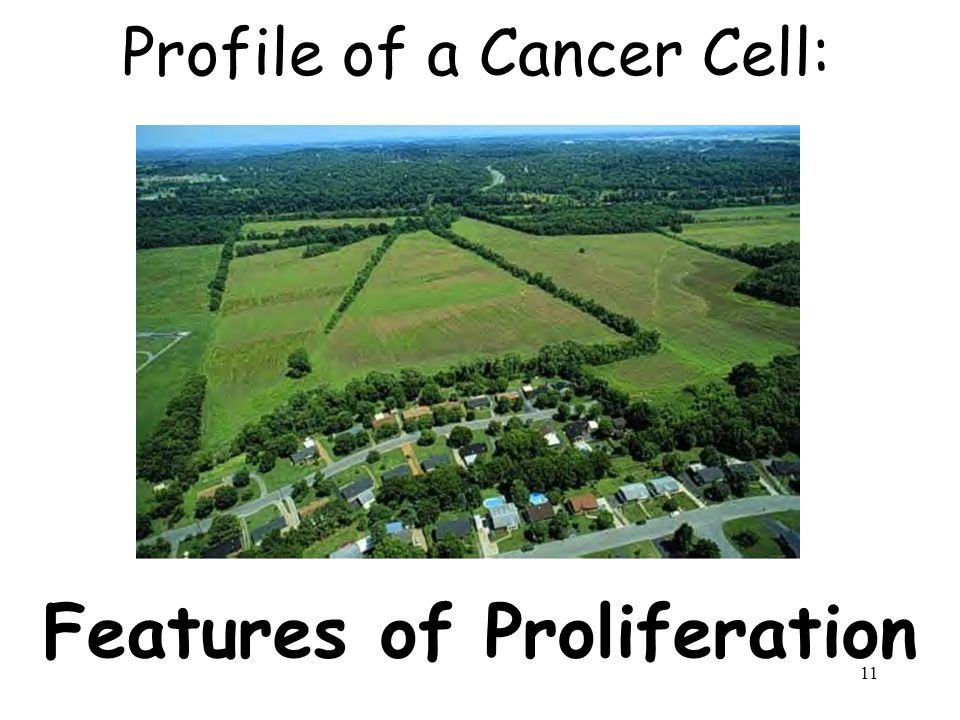 Profile of a Cancer Cell:

Features of Proliferation

11